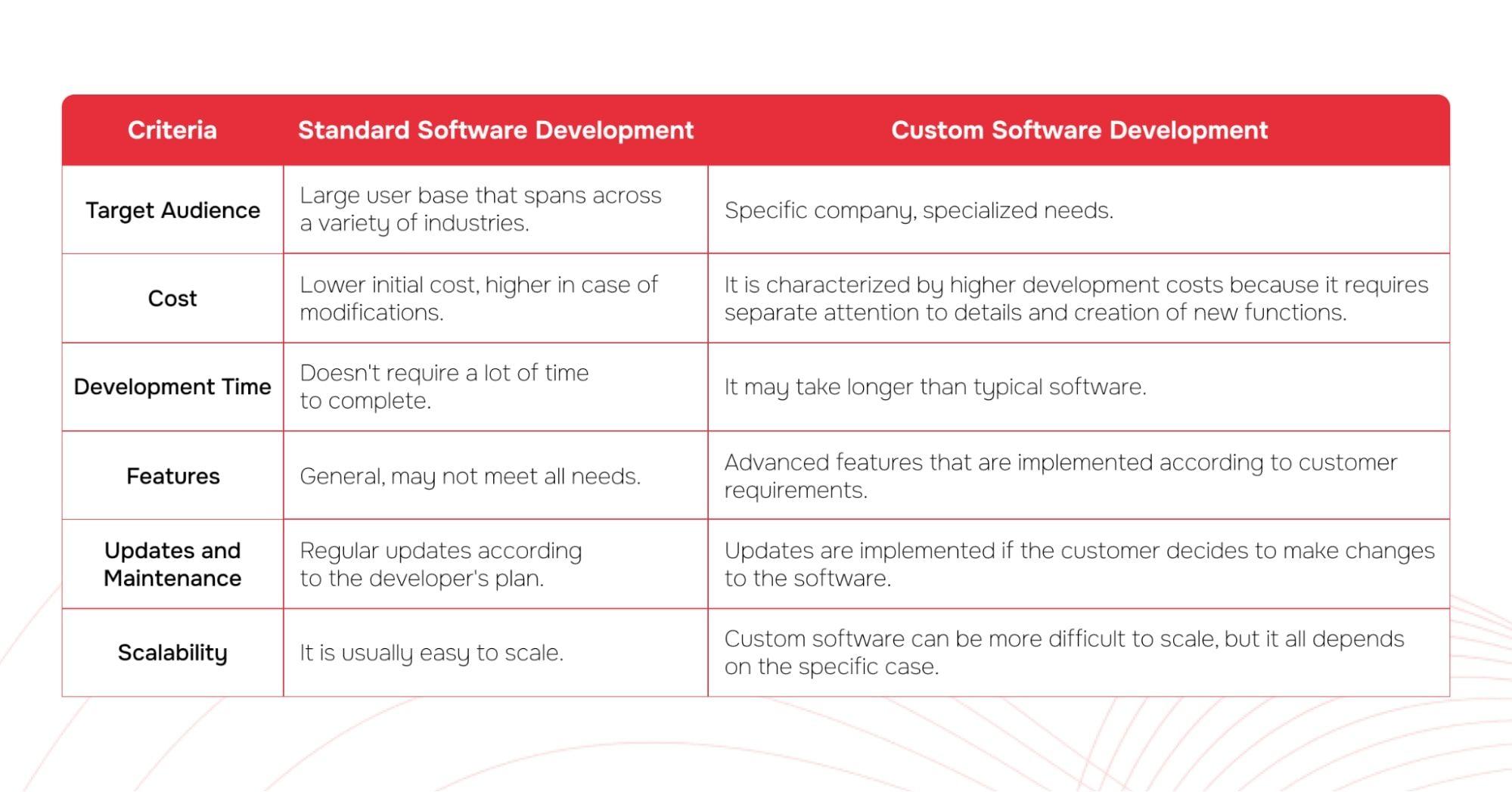 | Criteria | Standard Software Development | Custom Software Development |
|---|---|---|
| Target Audience | Large user base that spans across a variety of industries. | Specific company, specialized needs. |
| Cost | Lower initial cost, higher in case of modifications. | It is characterized by higher development costs because it requires separate attention to details and creation of new functions. |
| Development Time | Doesn't require a lot of time to complete. | It may take longer than typical software. |
| Features | General, may not meet all needs. | Advanced features that are implemented according to customer requirements. |
| Updates and Maintenance | Regular updates according to the developer's plan. | Updates are implemented if the customer decides to make changes to the software. |
| Scalability | It is usually easy to scale. | Custom software can be more difficult to scale, but it all depends on the specific case. |